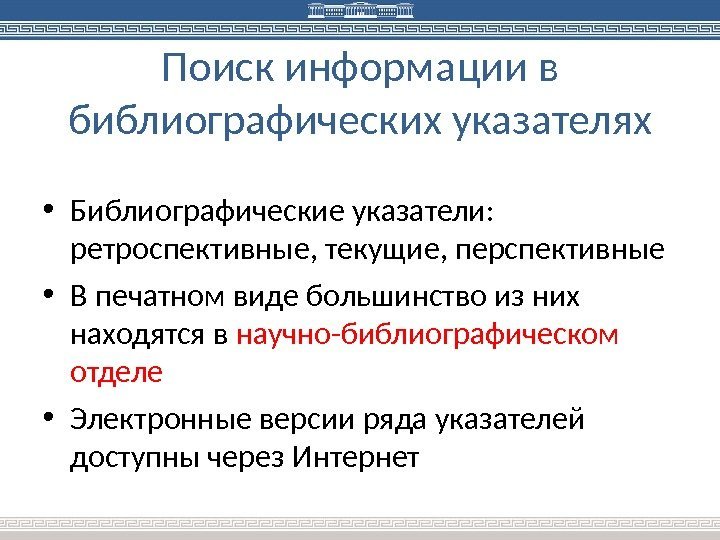 Поиск информации в библиографических указателях

• Библиографические указатели: ретроспективные, текущие, перспективные
• В печатном виде большинство из них находятся в научно-библиографическом отделе
• Электронные версии ряда указателей доступны через Интернет